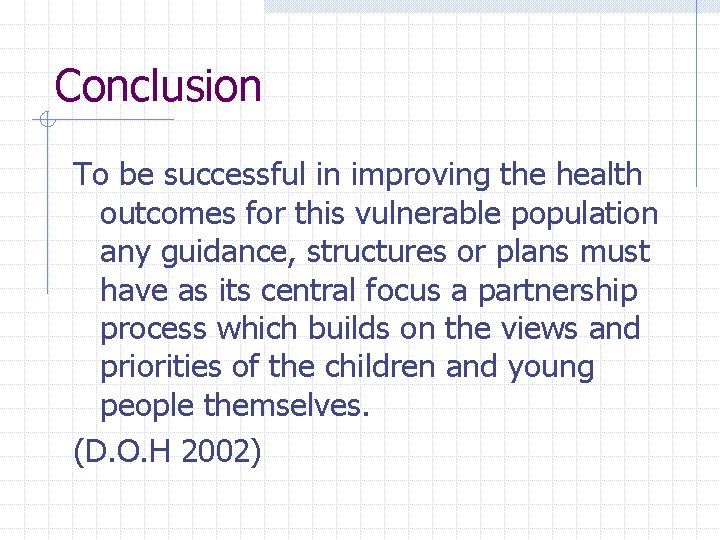 Conclusion

To be successful in improving the health outcomes for this vulnerable population any guidance, structures or plans must have as its central focus a partnership process which builds on the views and priorities of the children and young people themselves.

(D.O.H 2002)